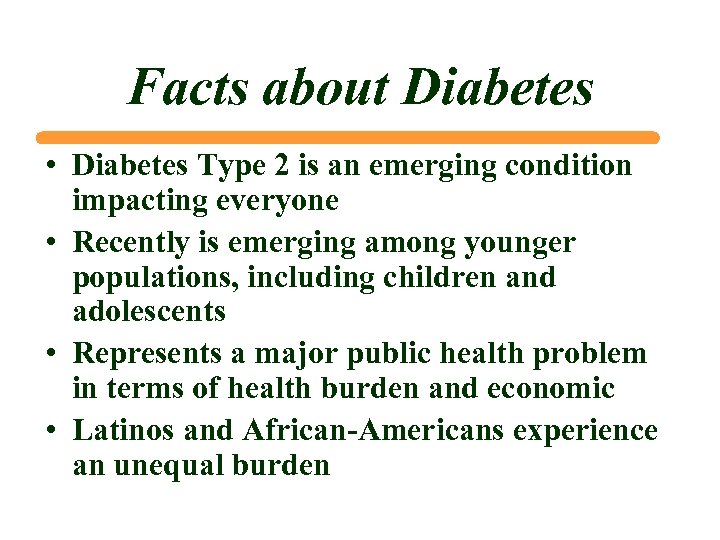 Facts about Diabetes

• Diabetes Type 2 is an emerging condition impacting everyone
• Recently is emerging among younger populations, including children and adolescents
• Represents a major public health problem in terms of health burden and economic
• Latinos and African-Americans experience an unequal burden